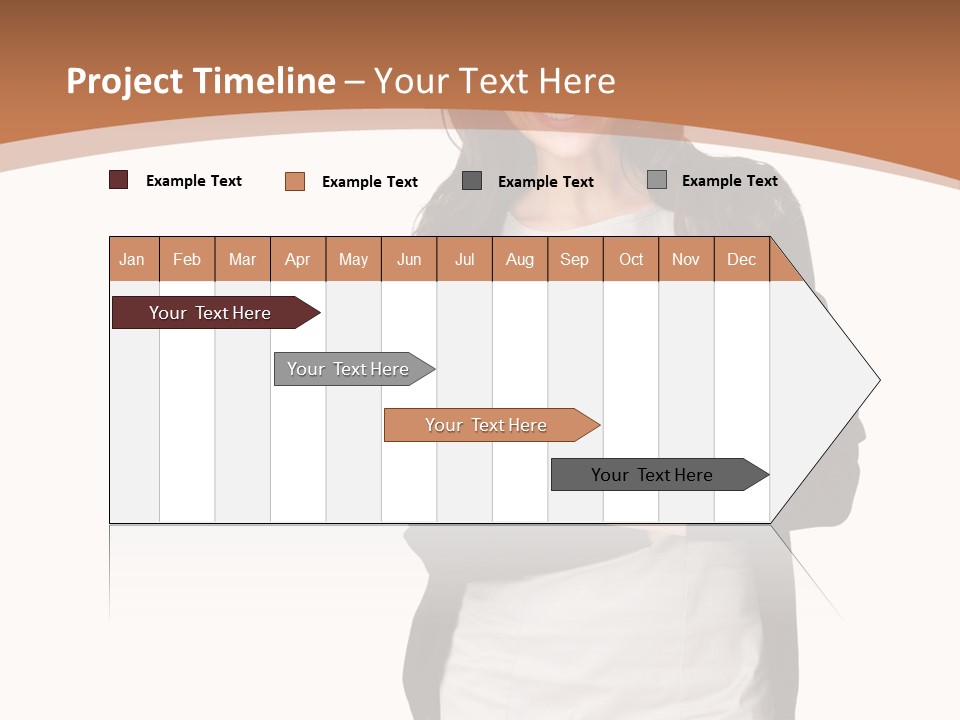 Project Timeline – Your Text Here

Example Text Example Text Example Text Example Text

| Jan | Feb | Mar | Apr | May | Jun | Jul | Aug | Sep | Oct | Nov | Dec |
|---|---|---|---|---|---|---|---|---|---|---|---|

Your Text Here

Your Text Here

Your Text Here

Your Text Here